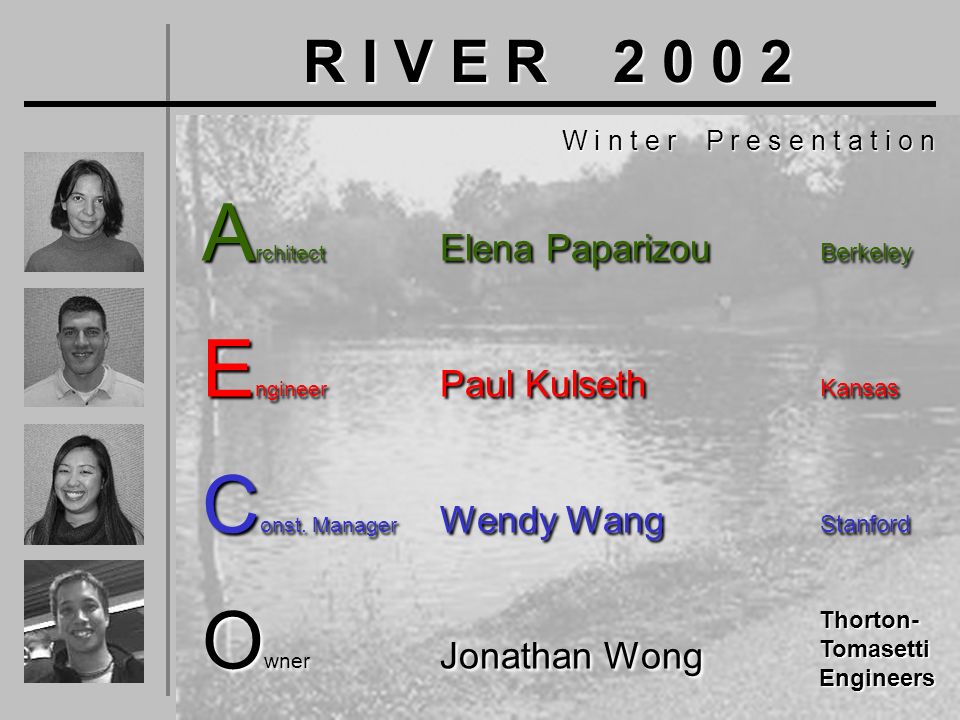 RIVER 2002

Winter Presentation

Architect Elena Paparizou Berkeley

Engineer Paul Kulseth Kansas

Const. Manager Wendy Wang Stanford

Owner Jonathan Wong Thorton-Tomasetti Engineers